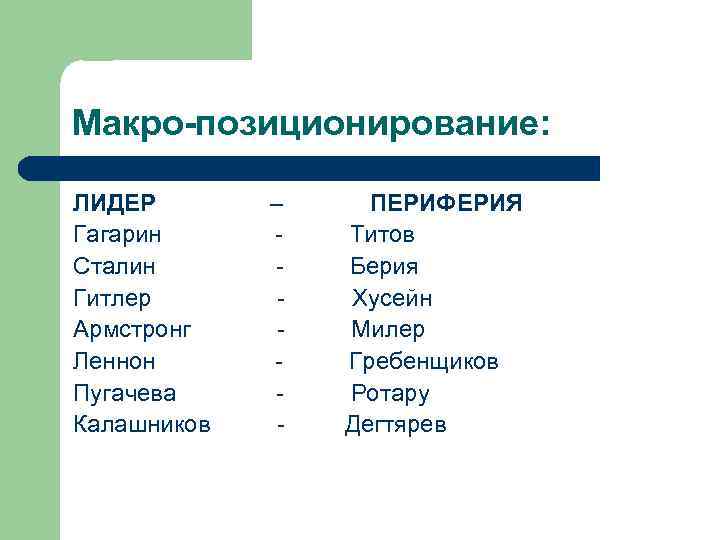 Макро-позиционирование:

ЛИДЕР – ПЕРИФЕРИЯ
Гагарин - Титов
Сталин - Берия
Гитлер - Хусейн
Армстронг - Милер
Леннон - Гребенщиков
Пугачева - Ротару
Калашников - Дегтярев